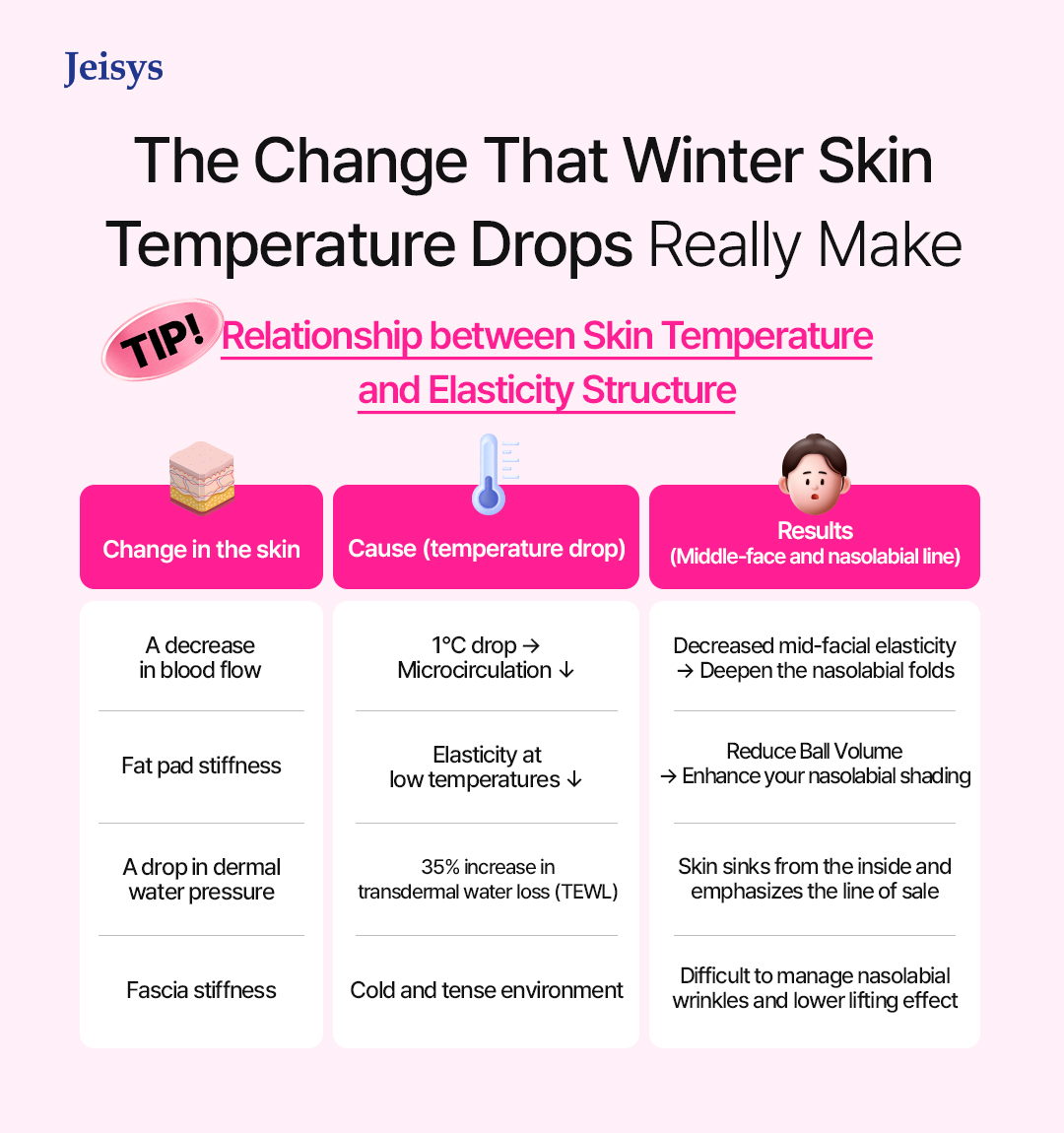 Jeisys

The Change That Winter Skin Temperature Drops Really Make

TIP! Relationship between Skin Temperature and Elasticity Structure

| Change in the skin | Cause (temperature drop) | Results (Middle-face and nasolabial line) |
|---|---|---|
| A decrease in blood flow | 1°C drop → Microcirculation ↓ | Decreased mid-facial elasticity → Deepen the nasolabial folds |
| Fat pad stiffness | Elasticity at low temperatures ↓ | Reduce Ball Volume → Enhance your nasolabial shading |
| A drop in dermal water pressure | 35% increase in transdermal water loss (TEWL) | Skin sinks from the inside and emphasizes the line of sale |
| Fascia stiffness | Cold and tense environment | Difficult to manage nasolabial wrinkles and lower lifting effect |